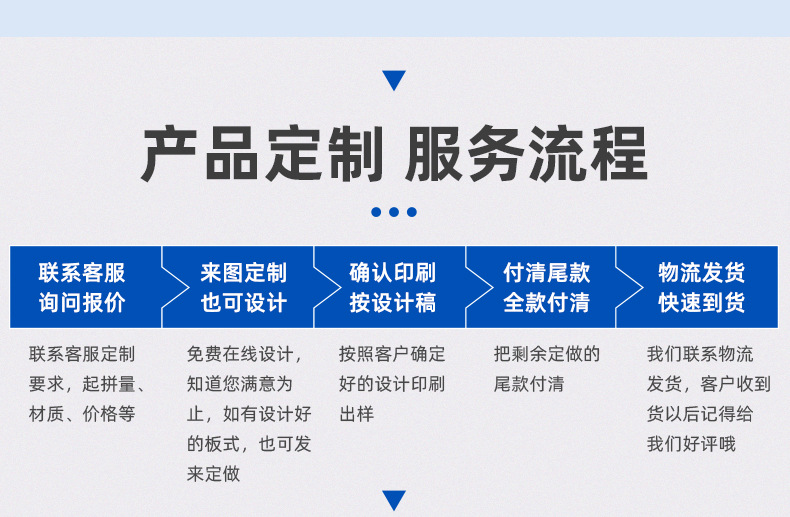 产品定制 服务流程

联系客服
询问报价

来图定制
也可设计

确认印刷
按设计稿

付清尾款
全款付清

物流发货
快速到货

联系客服定制要求，起拼量、材质、价格等

免费在线设计，知道您满意为止，如有设计好的板式，也可发来定做

按照客户确定好的设计印刷出样

把剩余定做的尾款付清

我们联系物流发货，客户收到货以后记得给我们好评哦